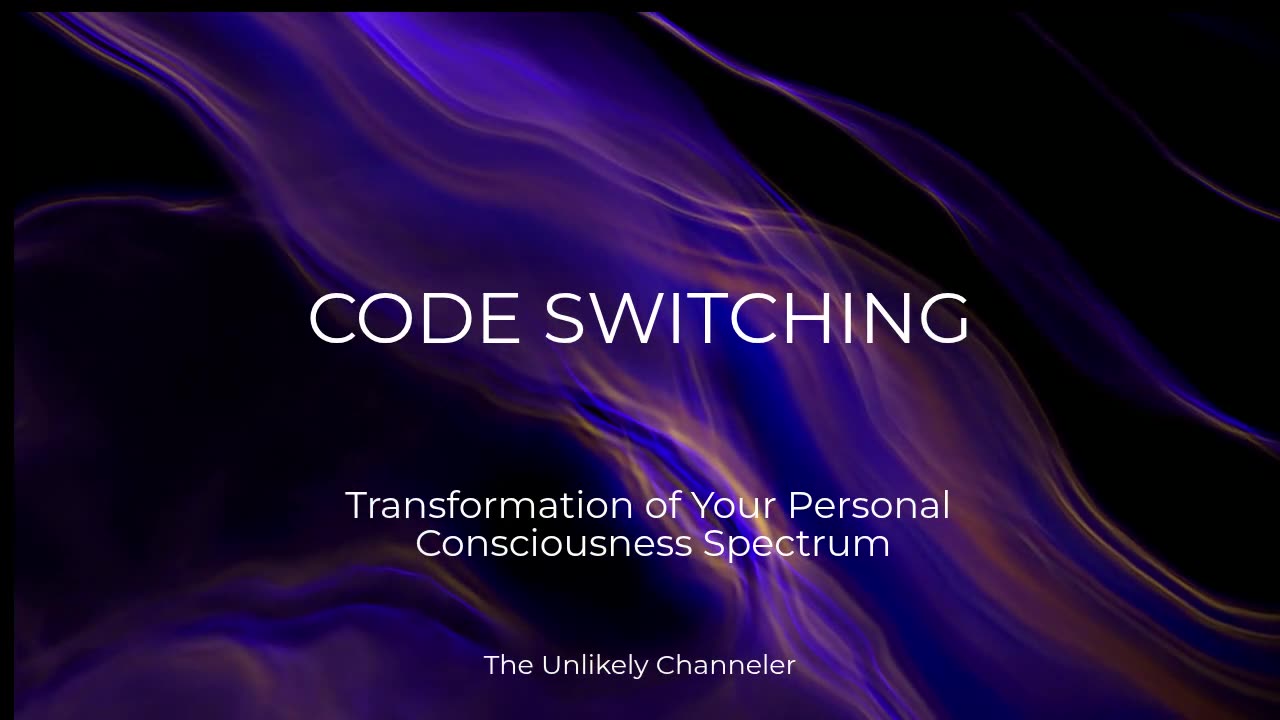 CODE SWITCHING

Transformation of Your Personal Consciousness Spectrum

The Unlikely Channeler